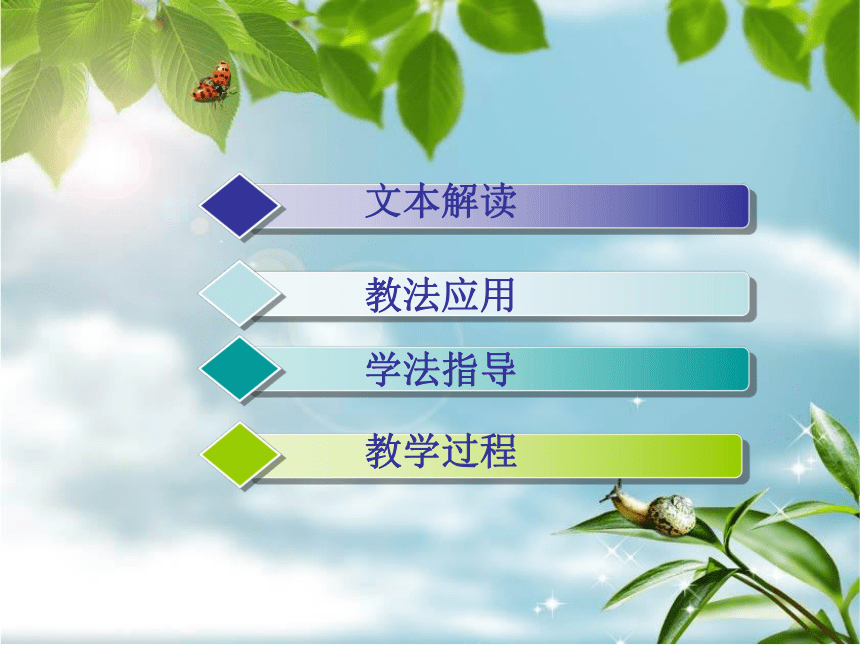 文本解读

教法应用

学法指导

教学过程